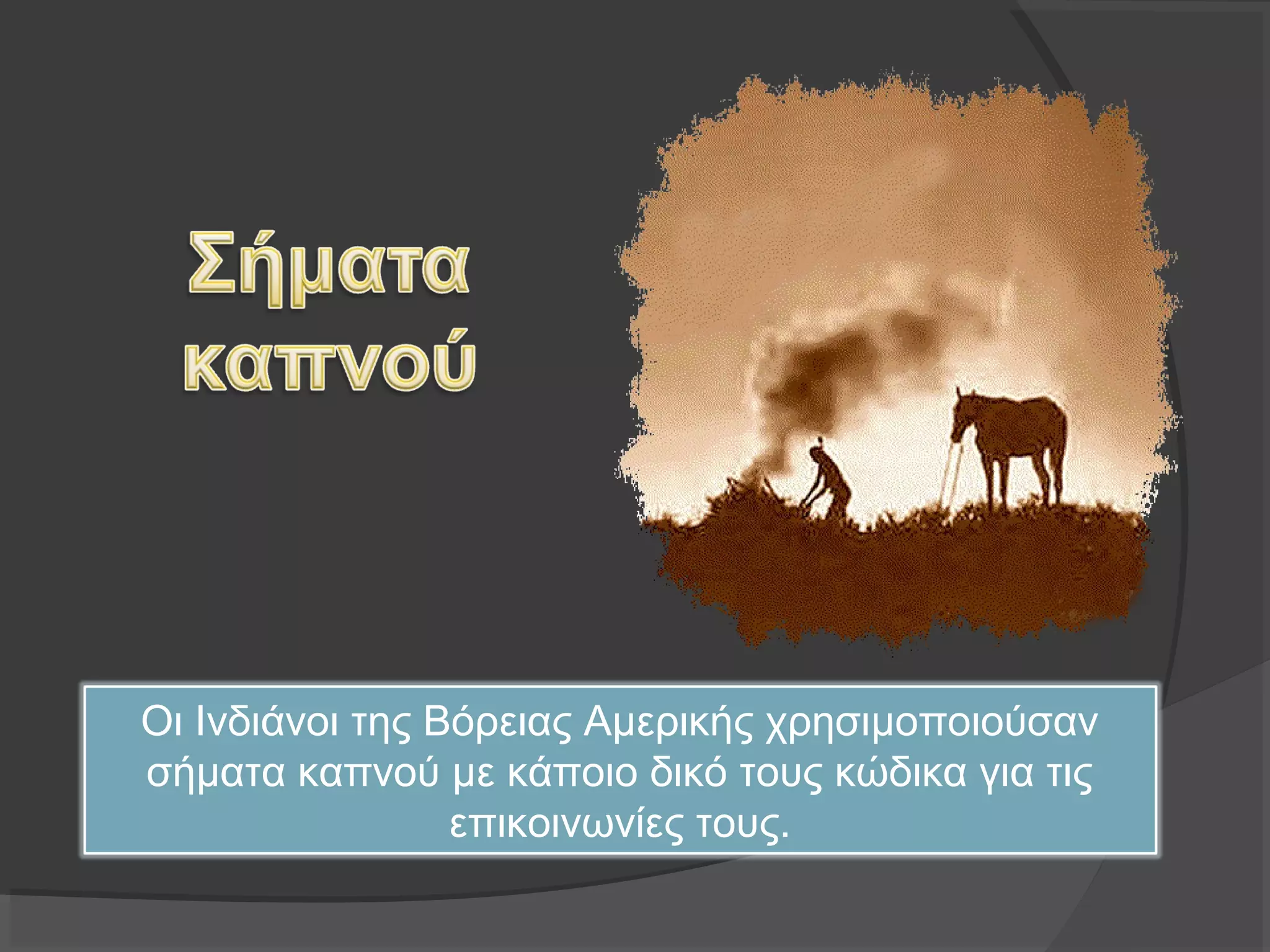 Σήματα καπνού

Οι Ινδιάνοι της Βόρειας Αμερικής χρησιμοποιούσαν σήματα καπνού με κάποιο δικό τους κώδικα για τις επικοινωνίες τους.